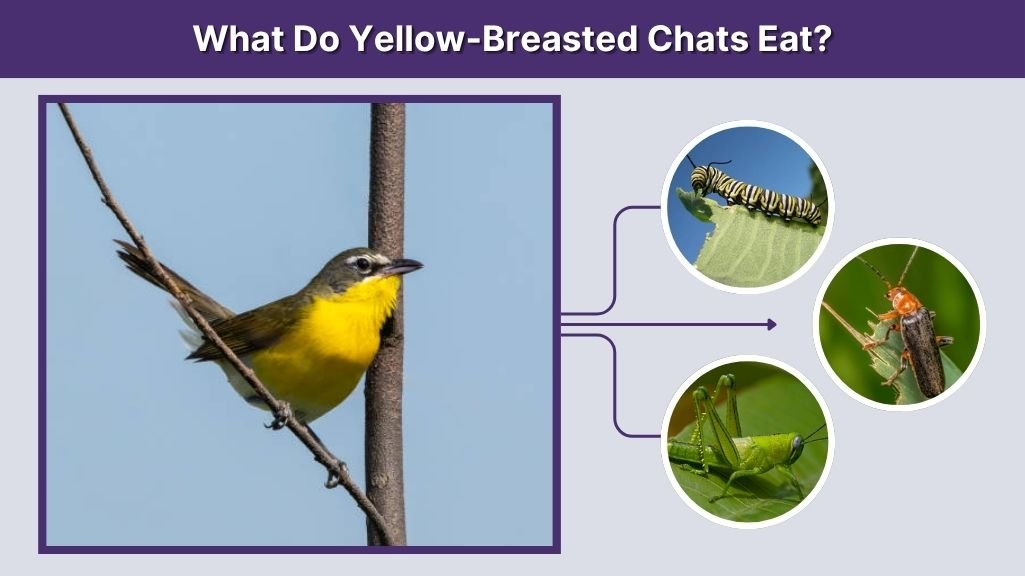 What Do Yellow-Breasted Chats Eat?